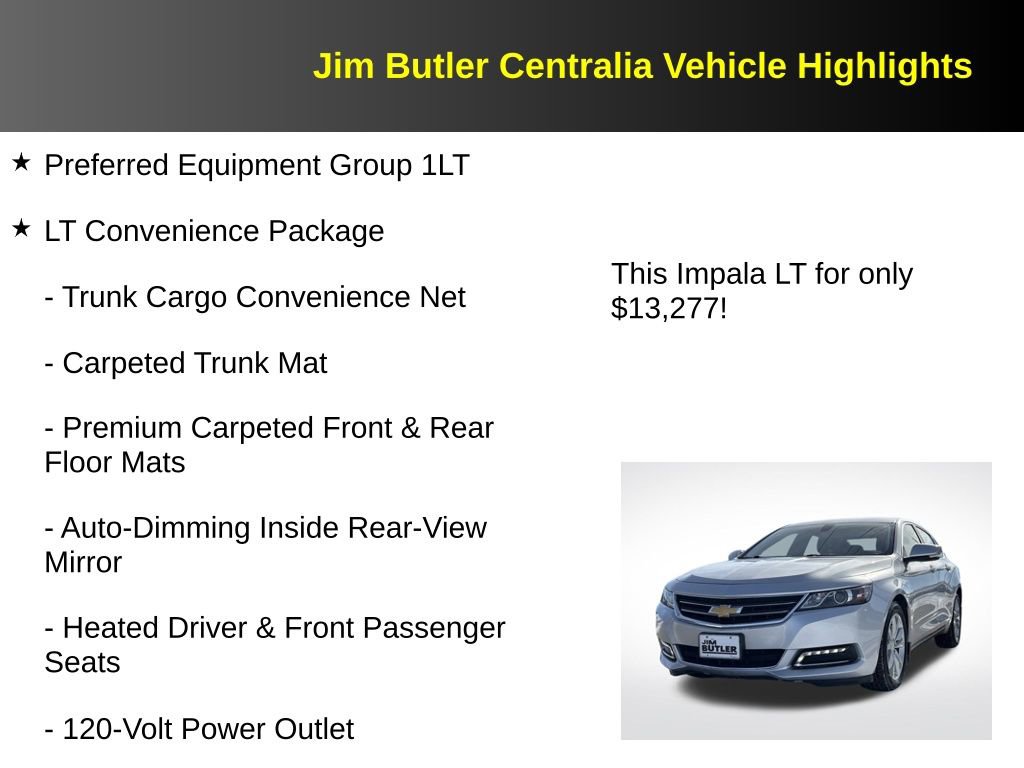 Jim Butler Centralia Vehicle Highlights

★ Preferred Equipment Group 1LT

★ LT Convenience Package

- Trunk Cargo Convenience Net

- Carpeted Trunk Mat

- Premium Carpeted Front & Rear Floor Mats

- Auto-Dimming Inside Rear-View Mirror

- Heated Driver & Front Passenger Seats

- 120-Volt Power Outlet

This Impala LT for only $13,277!

JIM BUTLER